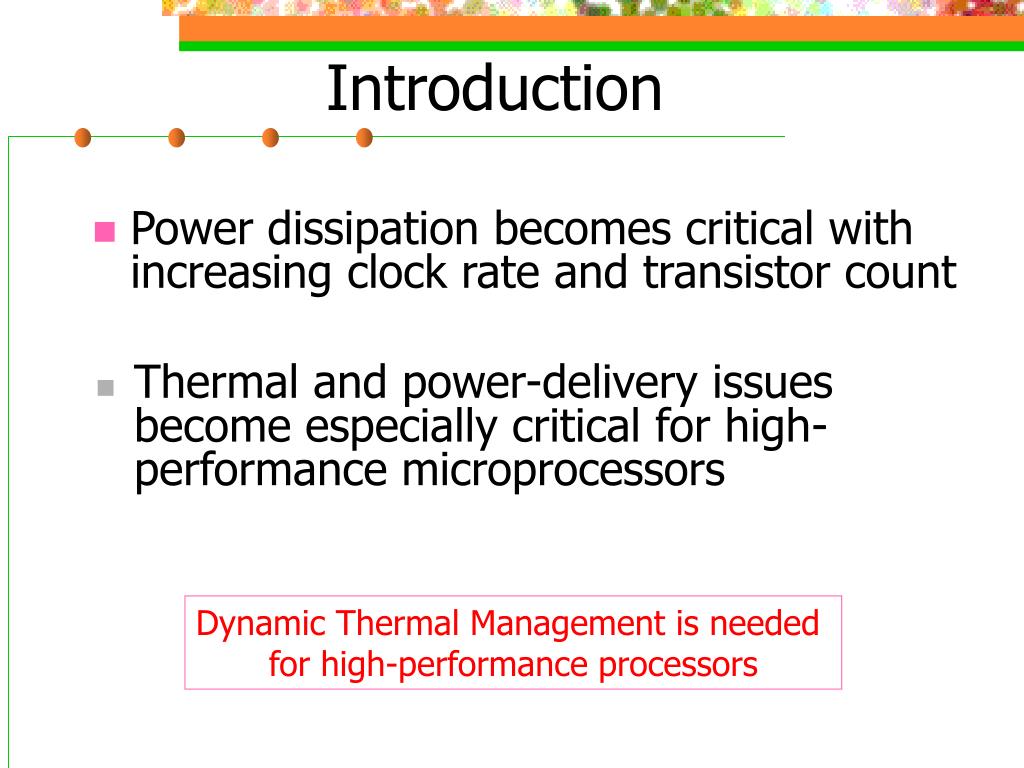 Introduction

Power dissipation becomes critical with increasing clock rate and transistor count

Thermal and power-delivery issues become especially critical for high-performance microprocessors

Dynamic Thermal Management is needed for high-performance processors